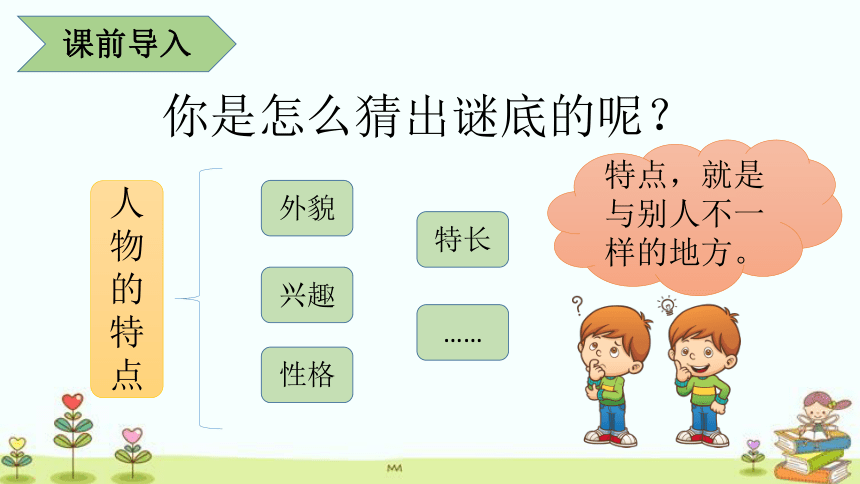 课前导入

你是怎么猜出谜底的呢？

人物的特点

外貌

兴趣

性格

特长

……

特点，就是与别人不一样的地方。